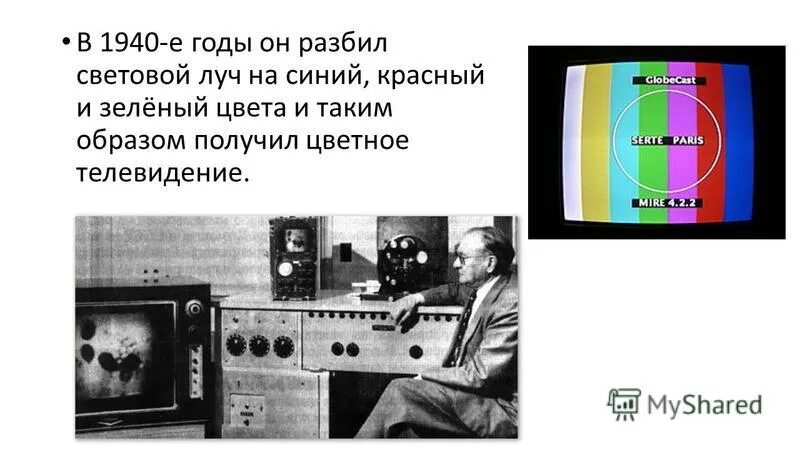 • В 1940-е годы он разбил световой луч на синий, красный и зелёный цвета и таким образом получил цветное телевидение.

GlobeCast

SERTE PARIS

MIRE 4.2.2

MyShared